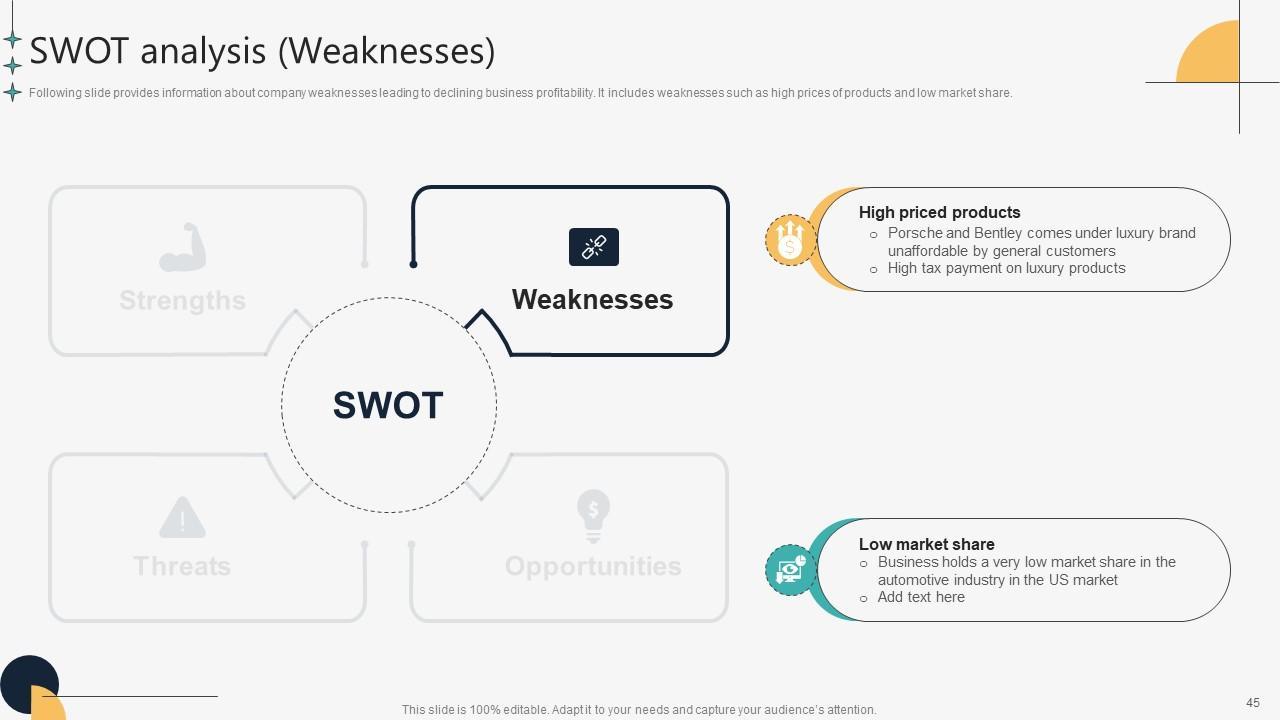 SWOT analysis (Weaknesses)

Following slide provides information about company weaknesses leading to declining business profitability. It includes weaknesses such as high prices of products and low market share.

Strengths

Weaknesses

SWOT

Threats

Opportunities

High priced products
o Porsche and Bentley comes under luxury brand unaffordable by general customers
o High tax payment on luxury products

Low market share
o Business holds a very low market share in the automotive industry in the US market
o Add text here

This slide is 100% editable. Adapt it to your needs and capture your audience's attention.

45